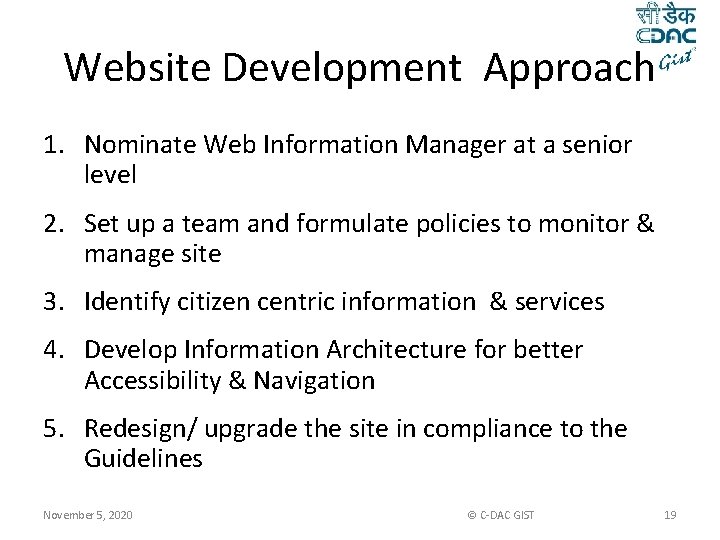 सी डैक
CDAC
Gist

Website Development Approach

1. Nominate Web Information Manager at a senior level

2. Set up a team and formulate policies to monitor & manage site

3. Identify citizen centric information & services

4. Develop Information Architecture for better Accessibility & Navigation

5. Redesign/ upgrade the site in compliance to the Guidelines

November 5, 2020 © C-DAC GIST 19